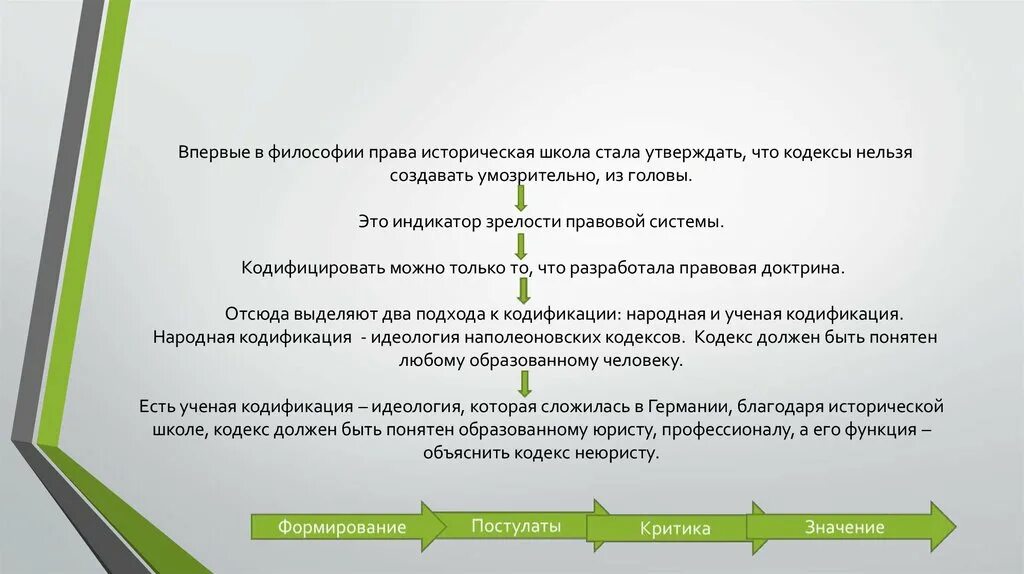 Впервые в философии права историческая школа стала утверждать, что кодексы нельзя создавать умозрительно, из головы.

Это индикатор зрелости правовой системы.

Кодифицировать можно только то, что разработала правовая доктрина.

Отсюда выделяют два подхода к кодификации: народная и ученая кодификация.
Народная кодификация - идеология наполеоновских кодексов. Кодекс должен быть понятен любому образованному человеку.

Есть ученая кодификация – идеология, которая сложилась в Германии, благодаря исторической школе, кодекс должен быть понятен образованному юристу, профессионалу, а его функция – объяснить кодекс неюристу.

Формирование

Постулаты

Критика

Значение